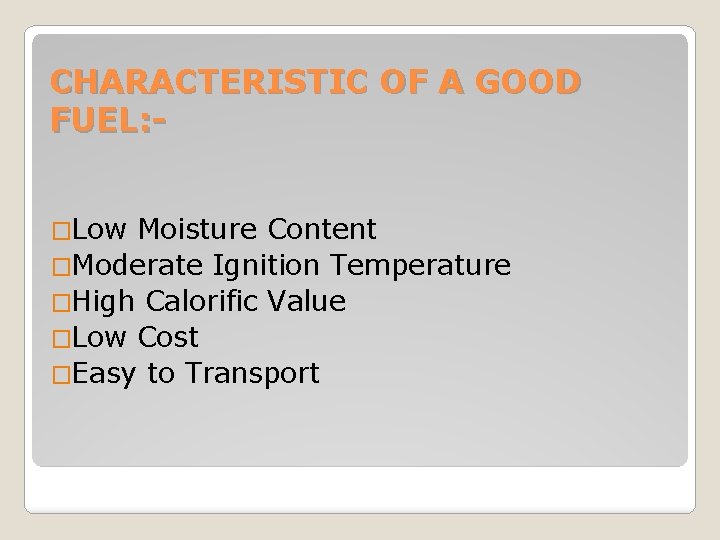 CHARACTERISTIC OF A GOOD FUEL:-

□Low Moisture Content
□Moderate Ignition Temperature
□High Calorific Value
□Low Cost
□Easy to Transport